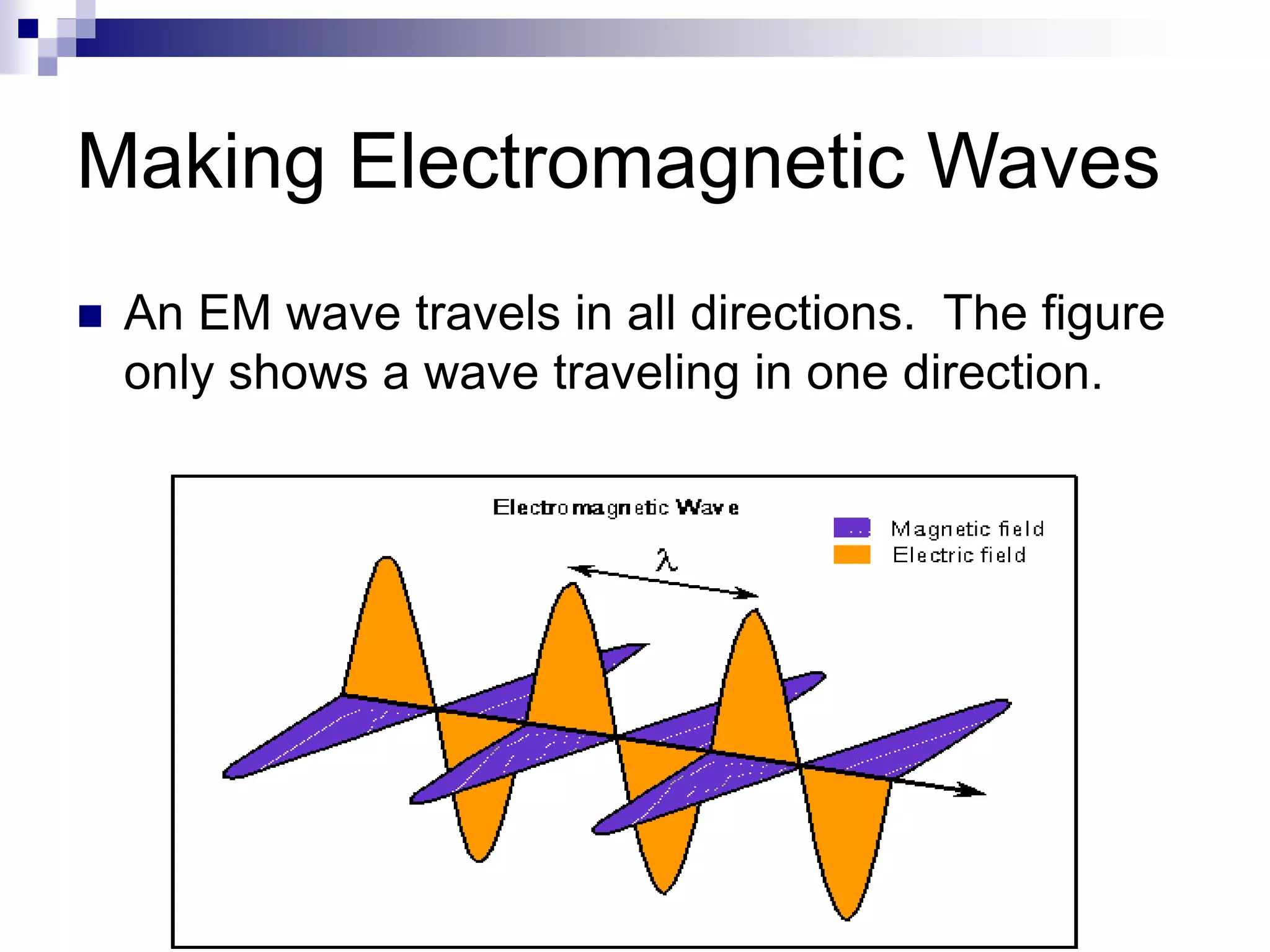 Making Electromagnetic Waves

An EM wave travels in all directions.  The figure only shows a wave traveling in one direction.

Electromagnetic Wave

Magnetic field
Electric field

$\lambda$